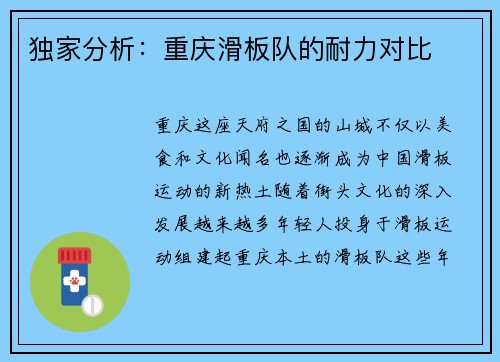 独家分析：重庆滑板队的耐力对比

重庆这座天府之国的山城不仅以美食和文化闻名也逐渐成为中国滑板运动的新热土随着街头文化的深入发展越来越多年轻人投身于滑板运动组建起重庆本土的滑板队这些年